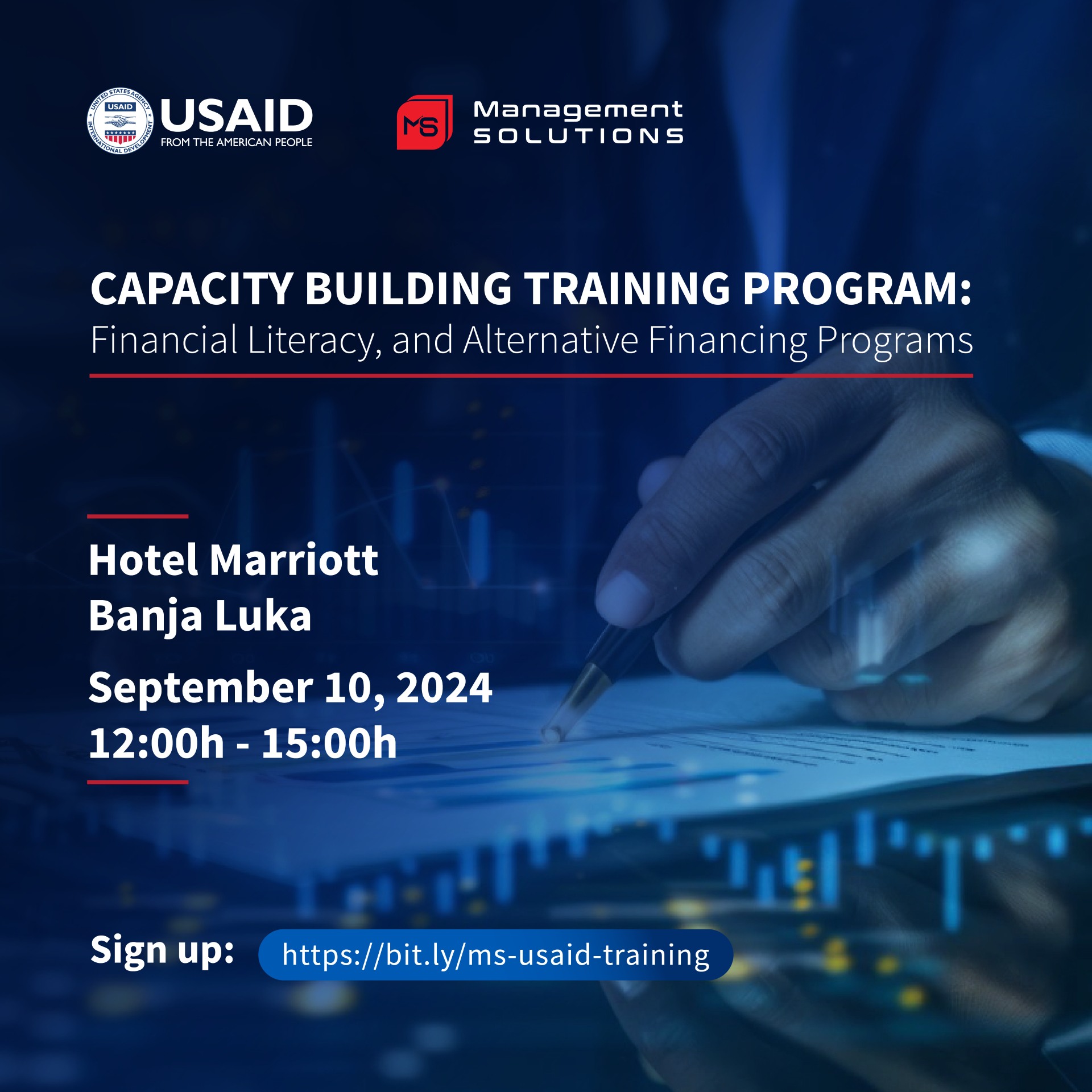 UNITED STATES AGENCY INTERNATIONAL DEVELOPMENT USAID

USAID
FROM THE AMERICAN PEOPLE

MS Management SOLUTIONS

CAPACITY BUILDING TRAINING PROGRAM:
Financial Literacy, and Alternative Financing Programs

Hotel Marriott
Banja Luka

September 10, 2024
12:00h - 15:00h

Sign up: https://bit.ly/ms-usaid-training